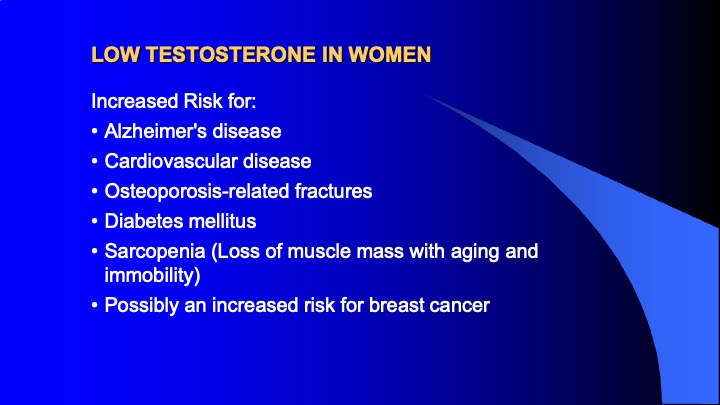 LOW TESTOSTERONE IN WOMEN

Increased Risk for:

• Alzheimer's disease
• Cardiovascular disease
• Osteoporosis-related fractures
• Diabetes mellitus
• Sarcopenia (Loss of muscle mass with aging and immobility)
• Possibly an increased risk for breast cancer